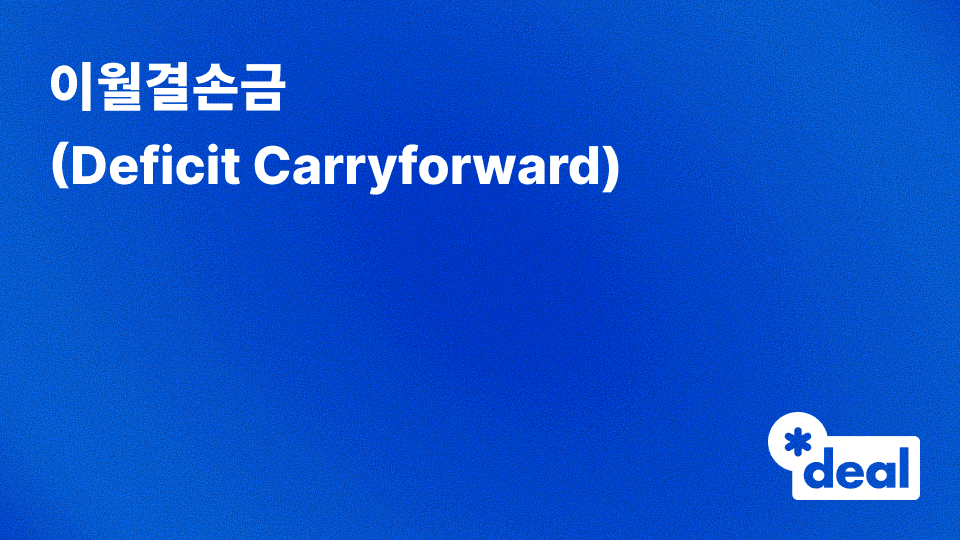 이월결손금
(Deficit Carryforward)

*deal